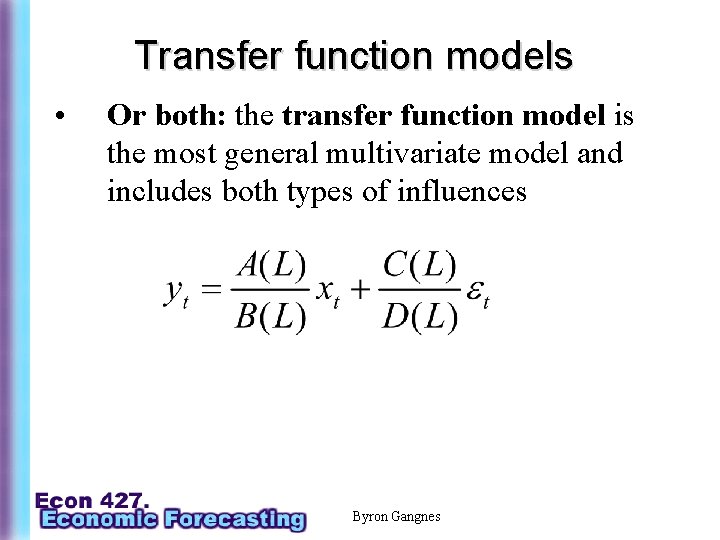 Transfer function models

• Or both: the transfer function model is the most general multivariate model and includes both types of influences

$y_t = \frac{A(L)}{B(L)} x_t + \frac{C(L)}{D(L)} \varepsilon_t$

Econ 427.
Economic Forecasting

Byron Gangnes